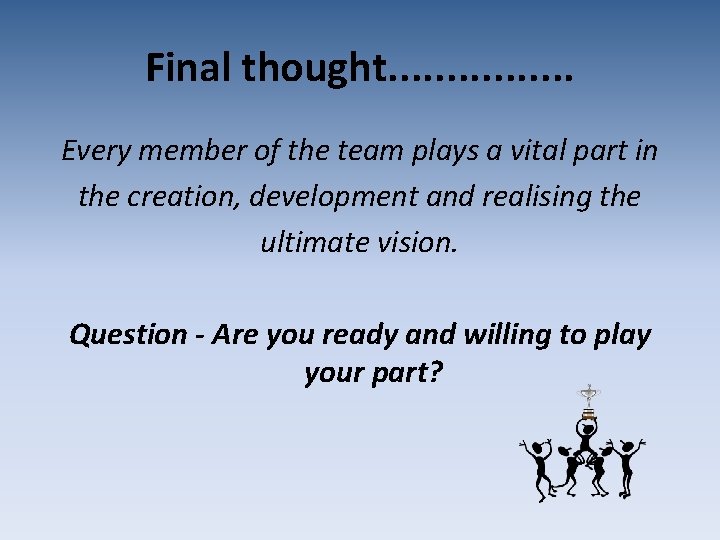 Final thought................

Every member of the team plays a vital part in the creation, development and realising the ultimate vision.

Question - Are you ready and willing to play your part?